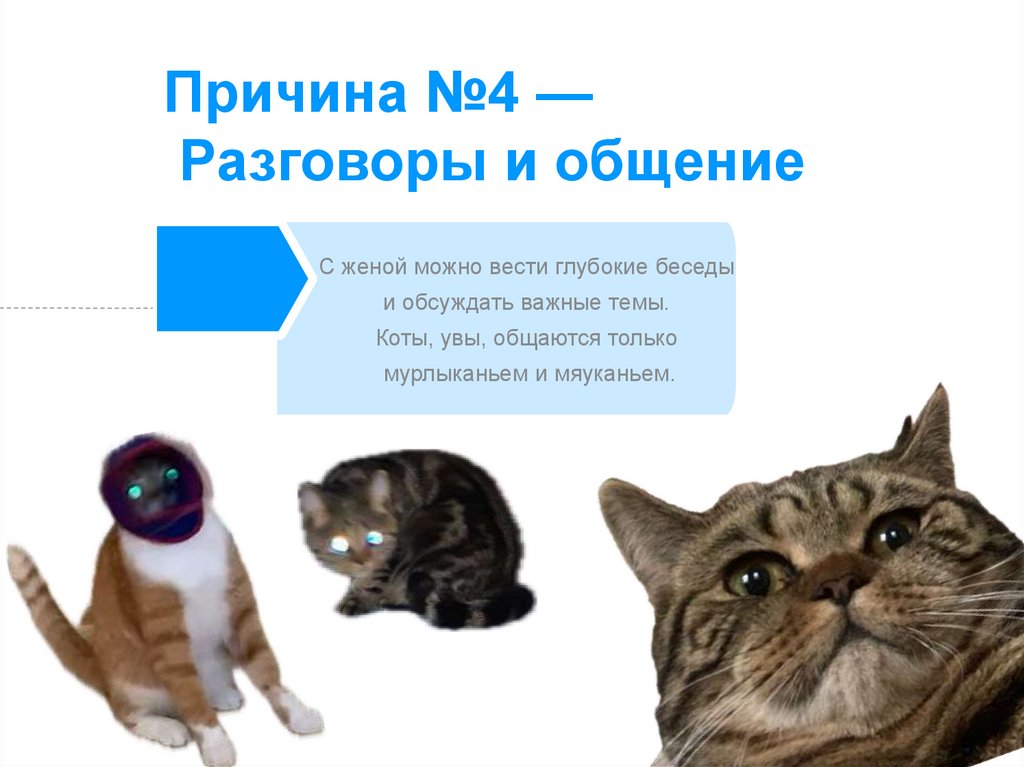 Причина №4 — Разговоры и общение

С женой можно вести глубокие беседы и обсуждать важные темы. Коты, увы, общаются только мурлыканьем и мяуканьем.